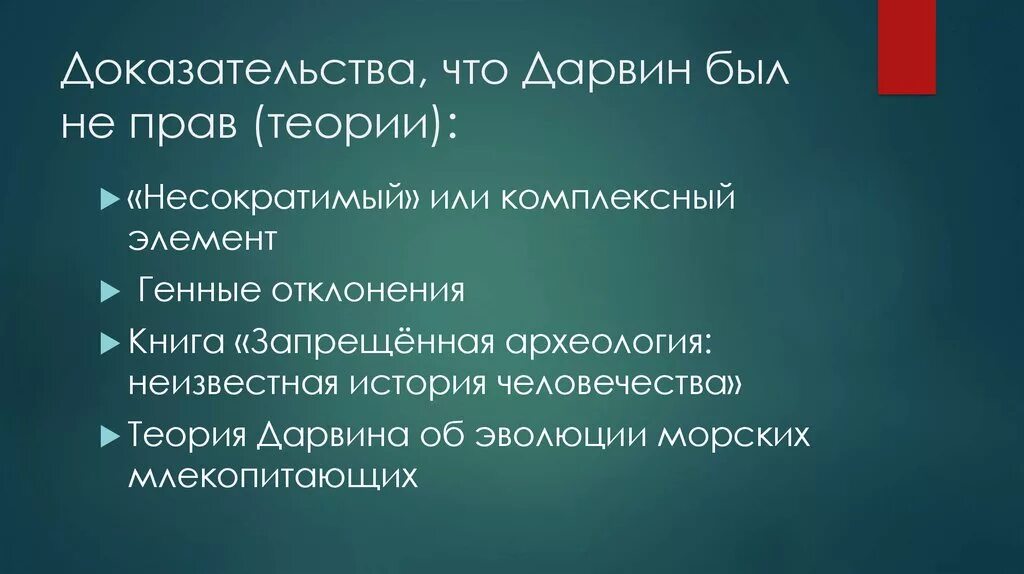 Доказательства, что Дарвин был не прав (теории):

«Несократимый» или комплексный элемент

Генные отклонения

Книга «Запрещённая археология: неизвестная история человечества»

Теория Дарвина об эволюции морских млекопитающих